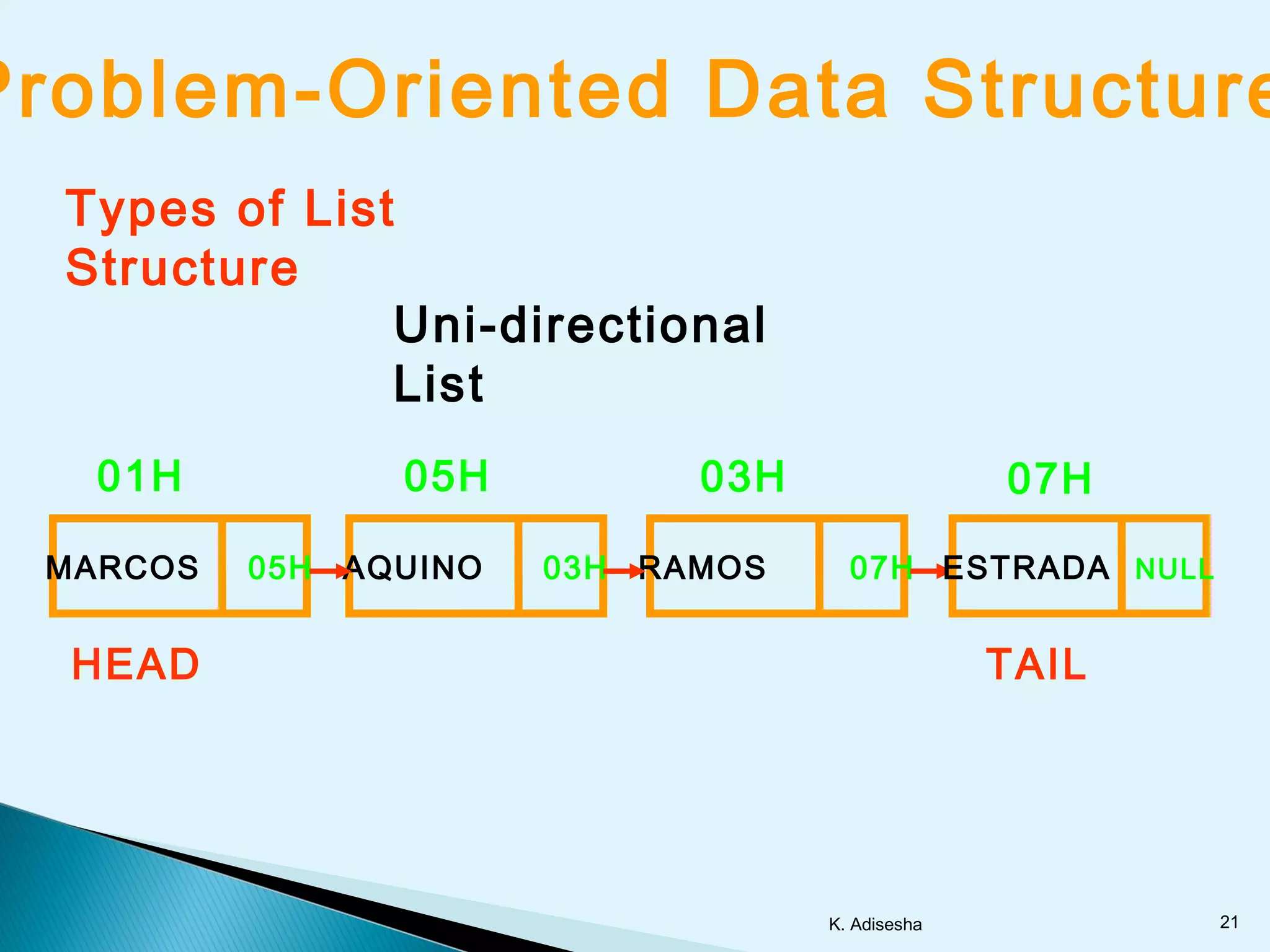 Problem-Oriented Data Structure

Types of List Structure

Uni-directional List

01H

05H

03H

07H

MARCOS 05H

AQUINO 03H

RAMOS 07H

ESTRADA NULL

HEAD

TAIL

K. Adisesha

21